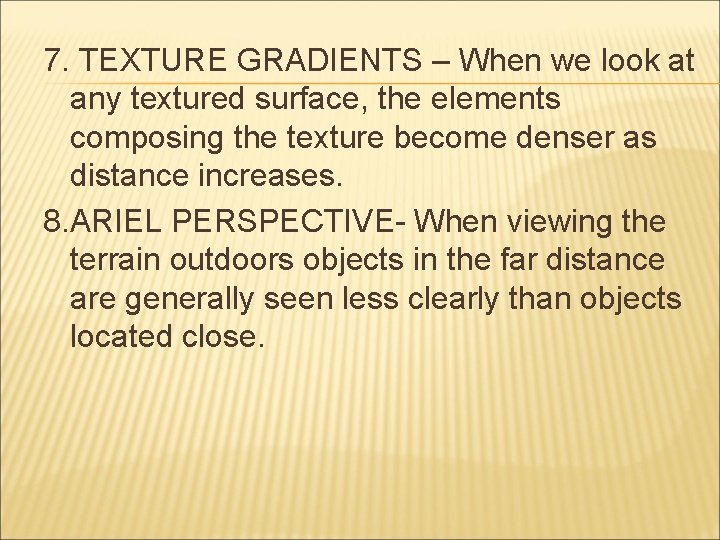 7. TEXTURE GRADIENTS – When we look at any textured surface, the elements composing the texture become denser as distance increases.

8.ARIEL PERSPECTIVE- When viewing the terrain outdoors objects in the far distance are generally seen less clearly than objects located close.